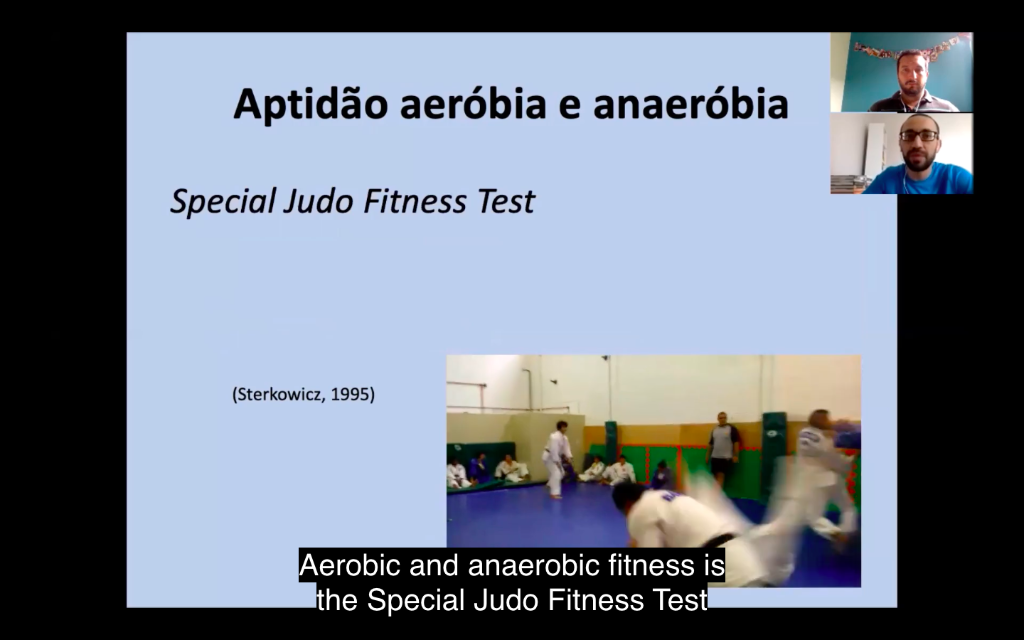 Aptidão aeróbia e anaeróbia

Special Judo Fitness Test

(Sterkowicz, 1995)

Aerobic and anaerobic fitness is the Special Judo Fitness Test